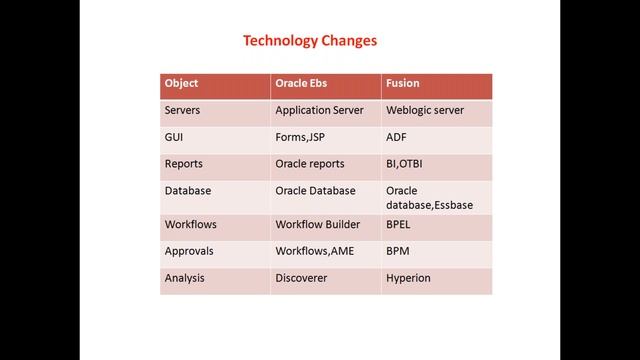 Technology Changes

| Object | Oracle Ebs | Fusion |
|---|---|---|
| Servers | Application Server | Weblogic server |
| GUI | Forms,JSP | ADF |
| Reports | Oracle reports | BI,OTBI |
| Database | Oracle Database | Oracle database,Essbase |
| Workflows | Workflow Builder | BPEL |
| Approvals | Workflows,AME | BPM |
| Analysis | Discoverer | Hyperion |